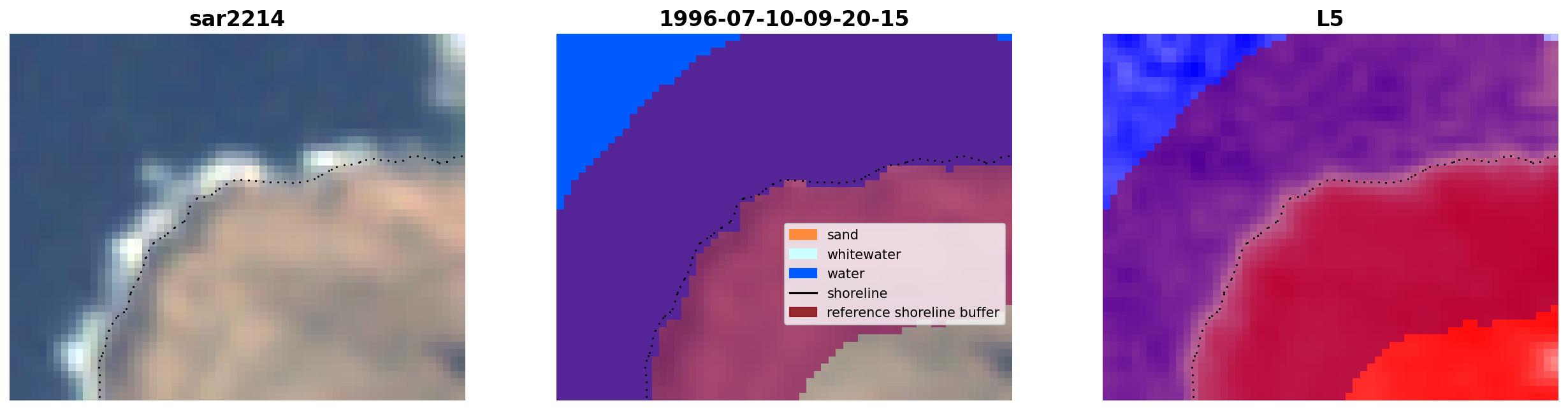 sar2214

1996-07-10-09-20-15

sand
whitewater
water
shoreline
reference shoreline buffer

L5